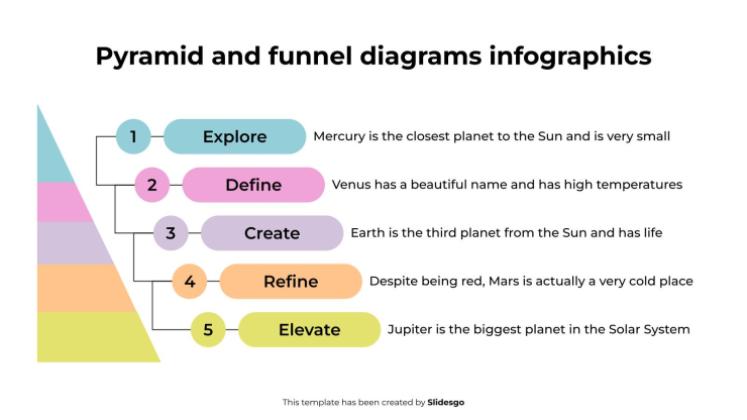 Pyramid and funnel diagrams infographics

1 Explore Mercury is the closest planet to the Sun and is very small

2 Define Venus has a beautiful name and has high temperatures

3 Create Earth is the third planet from the Sun and has life

4 Refine Despite being red, Mars is actually a very cold place

5 Elevate Jupiter is the biggest planet in the Solar System

This template has been created by Slidesgo